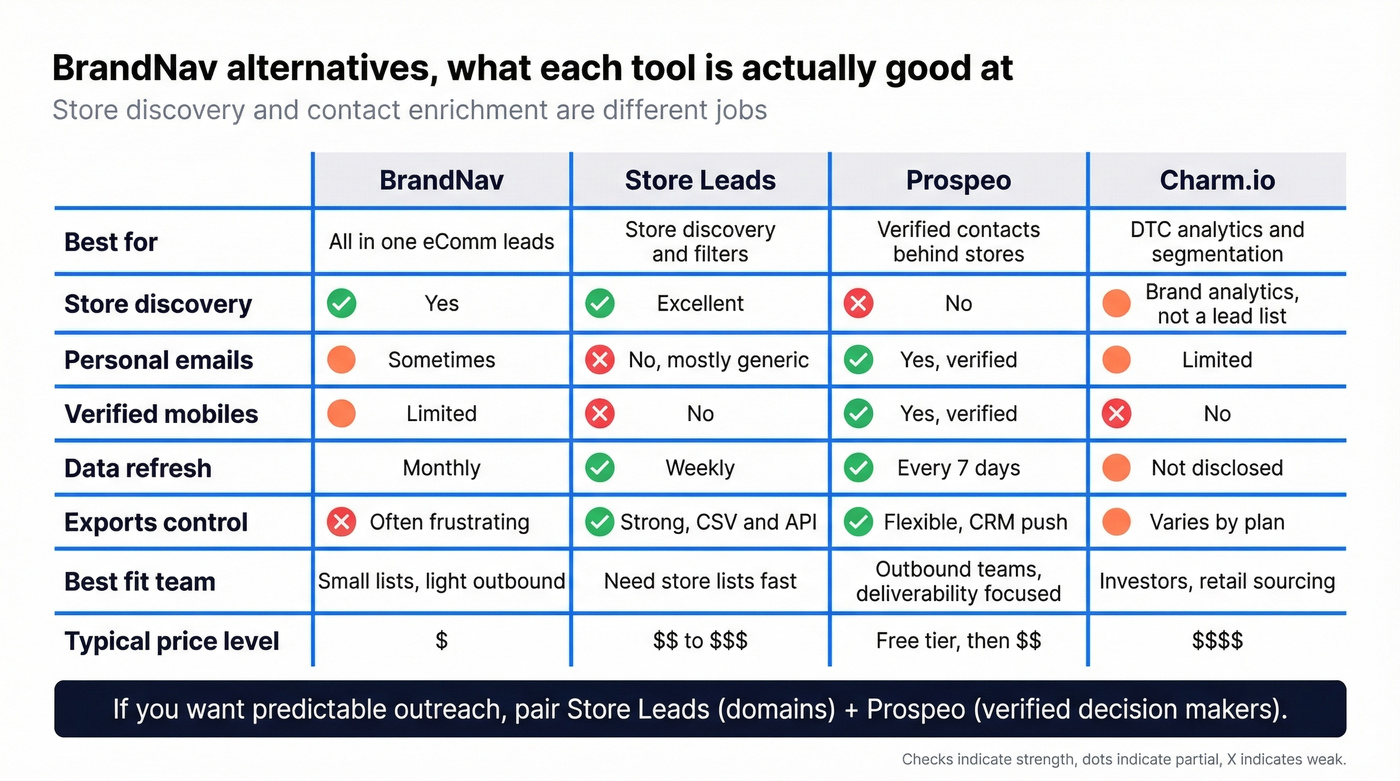 BrandNav alternatives, what each tool is actually good at

Store discovery and contact enrichment are different jobs

| | BrandNav | Store Leads | Prospeo | Charm.io |
|---|---|---|---|---|
| Best for | All in one eComm leads | Store discovery and filters | Verified contacts behind stores | DTC analytics and segmentation |
| Store discovery | Yes | Excellent | No | Brand analytics, not a lead list |
| Personal emails | Sometimes | No, mostly generic | Yes, verified | Limited |
| Verified mobiles | Limited | No | Yes, verified | No |
| Data refresh | Monthly | Weekly | Every 7 days | Not disclosed |
| Exports control | Often frustrating | Strong, CSV and API | Flexible, CRM push | Varies by plan |
| Best fit team | Small lists, light outbound | Need store lists fast | Outbound teams, deliverability focused | Investors, retail sourcing |
| Typical price level | \$ | \$\$ to \$\$\$ | Free tier, then \$\$ | \$\$\$\$ |

If you want predictable outreach, pair Store Leads (domains) + Prospeo (verified decision makers).

Checks indicate strength, dots indicate partial, X indicates weak.